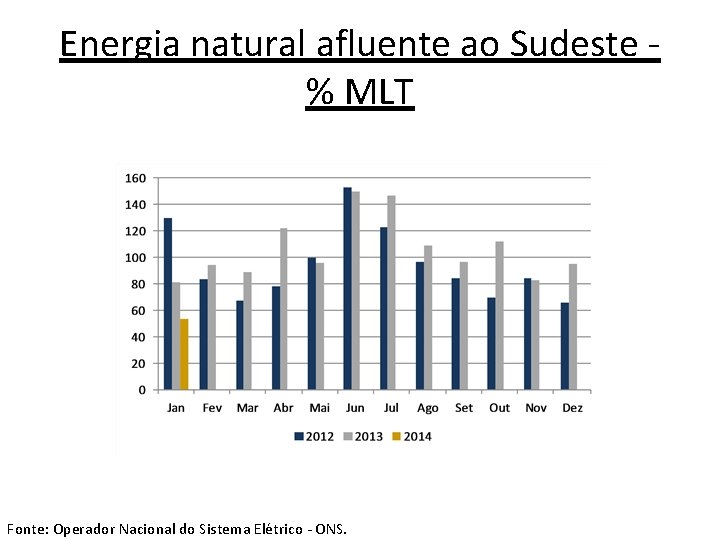 Energia natural afluente ao Sudeste - % MLT

160
140
120
100
80
60
40
20
0

Jan Fev Mar Abr Mai Jun Jul Ago Set Out Nov Dez

2012 2013 2014

Fonte: Operador Nacional do Sistema Elétrico - ONS.